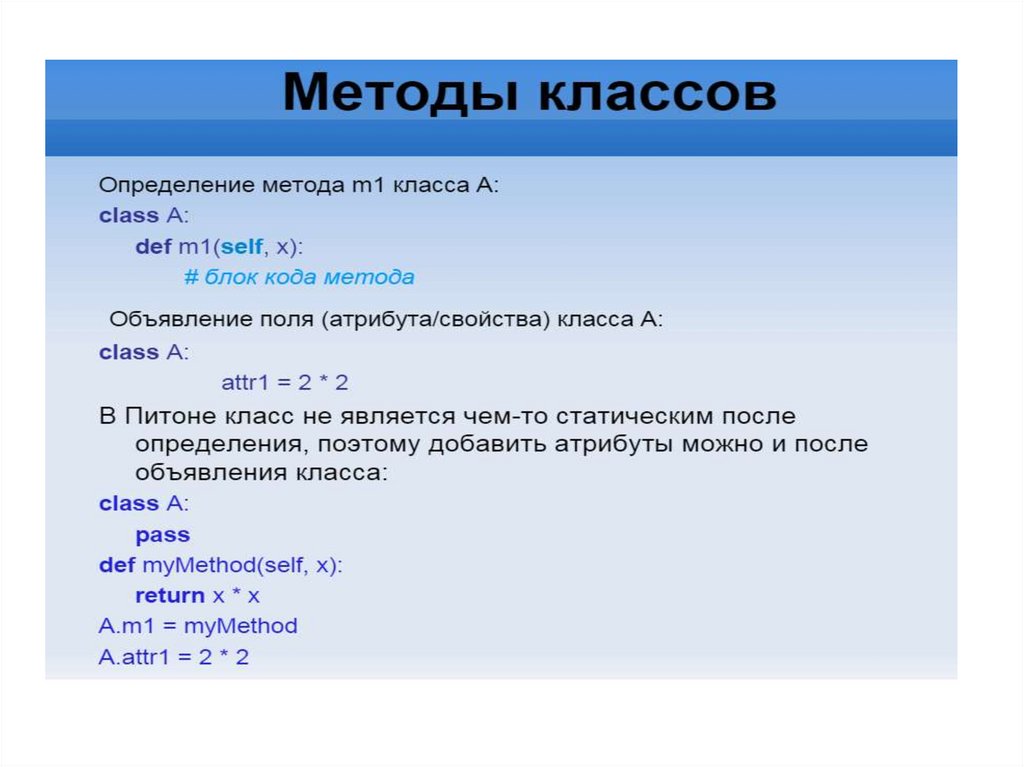 Методы классов

Определение метода m1 класса A:
class A:
    def m1(self, x):
        # блок кода метода

Объявление поля (атрибута/свойства) класса A:
class A:
        attr1 = 2 * 2

В Питоне класс не является чем-то статическим после определения, поэтому добавить атрибуты можно и после объявления класса:
class A:
    pass
def myMethod(self, x):
    return x * x
A.m1 = myMethod
A.attr1 = 2 * 2